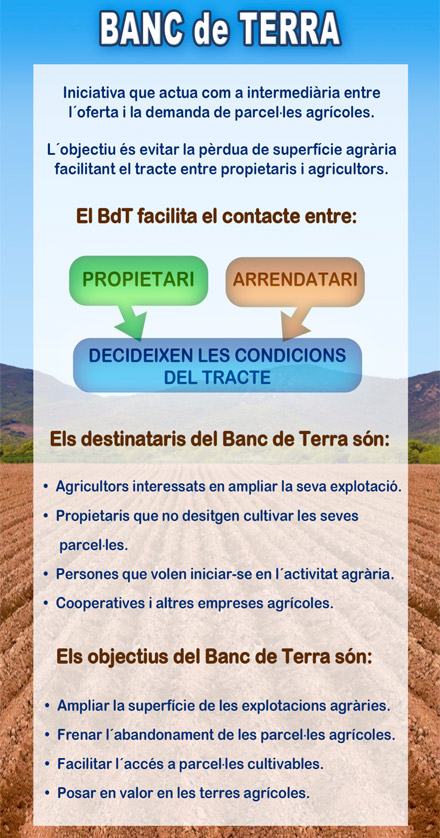 BANC de TERRA

Iniciativa que actua com a intermediària entre l´oferta i la demanda de parcel·les agrícoles.

L´objectiu és evitar la pèrdua de superfície agrària facilitant el tracte entre propietaris i agricultors.

El BdT facilita el contacte entre:

PROPIETARI

ARRENDATARI

DECIDEIXEN LES CONDICIONS DEL TRACTE

Els destinataris del Banc de Terra són:

• Agricultors interessats en ampliar la seva explotació.
• Propietaris que no desitgen cultivar les seves parcel·les.
• Persones que volen iniciar-se en l´activitat agrària.
• Cooperatives i altres empreses agrícoles.

Els objectius del Banc de Terra són:

• Ampliar la superfície de les explotacions agràries.
• Frenar l´abandonament de les parcel·les agrícoles.
• Facilitar l´accés a parcel·les cultivables.
• Posar en valor en les terres agrícoles.